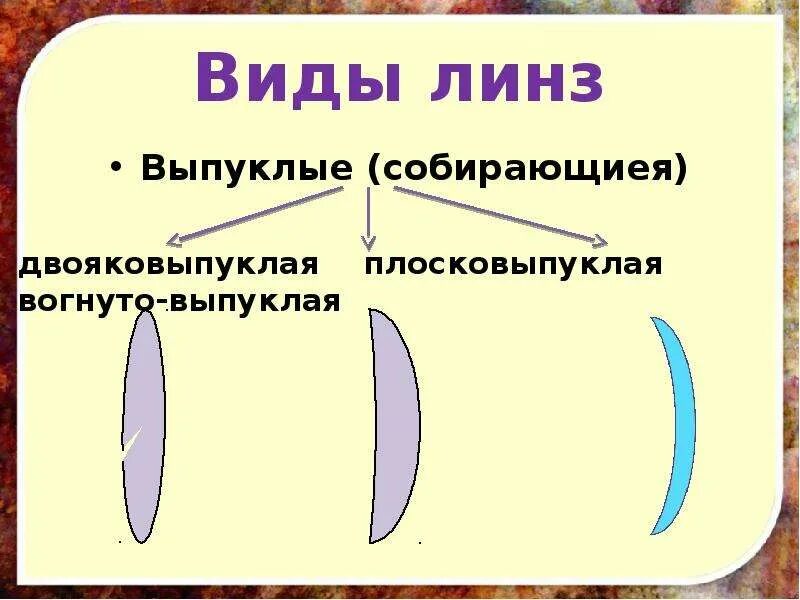 Виды линз

• Выпуклые (собирающиея)

двояковыпуклая плосковыпуклая
вогнуто-выпуклая